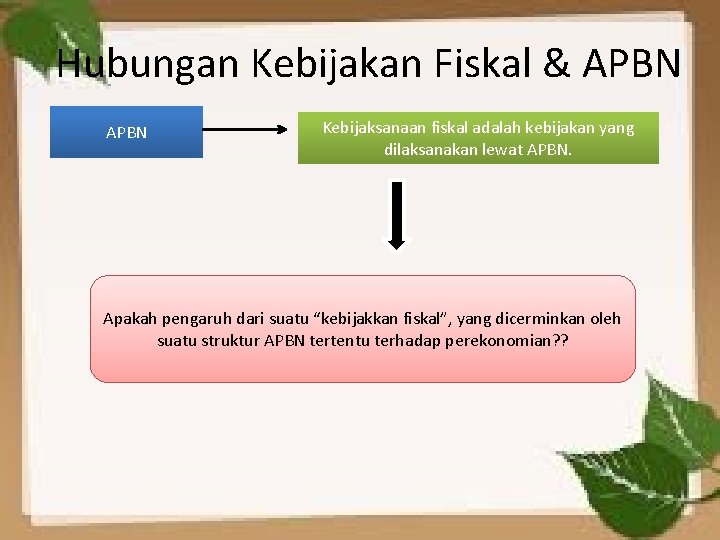 Hubungan Kebijakan Fiskal & APBN

APBN

Kebijaksanaan fiskal adalah kebijakan yang dilaksanakan lewat APBN.

Apakah pengaruh dari suatu “kebijakkan fiskal”, yang dicerminkan oleh suatu struktur APBN tertentu terhadap perekonomian??